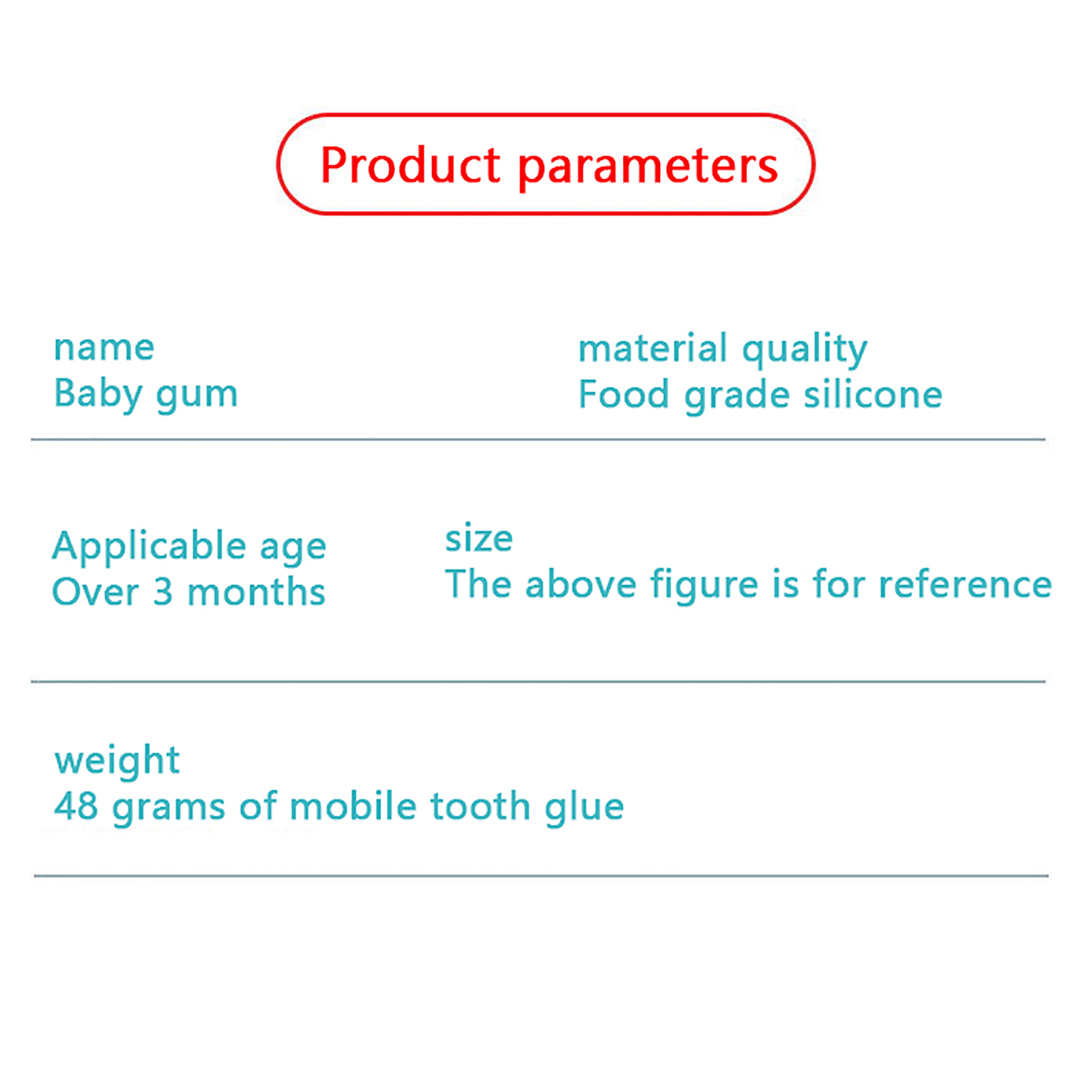 Product parameters

name
Baby gum

material quality
Food grade silicone

Applicable age
Over 3 months

size
The above figure is for reference

weight
48 grams of mobile tooth glue